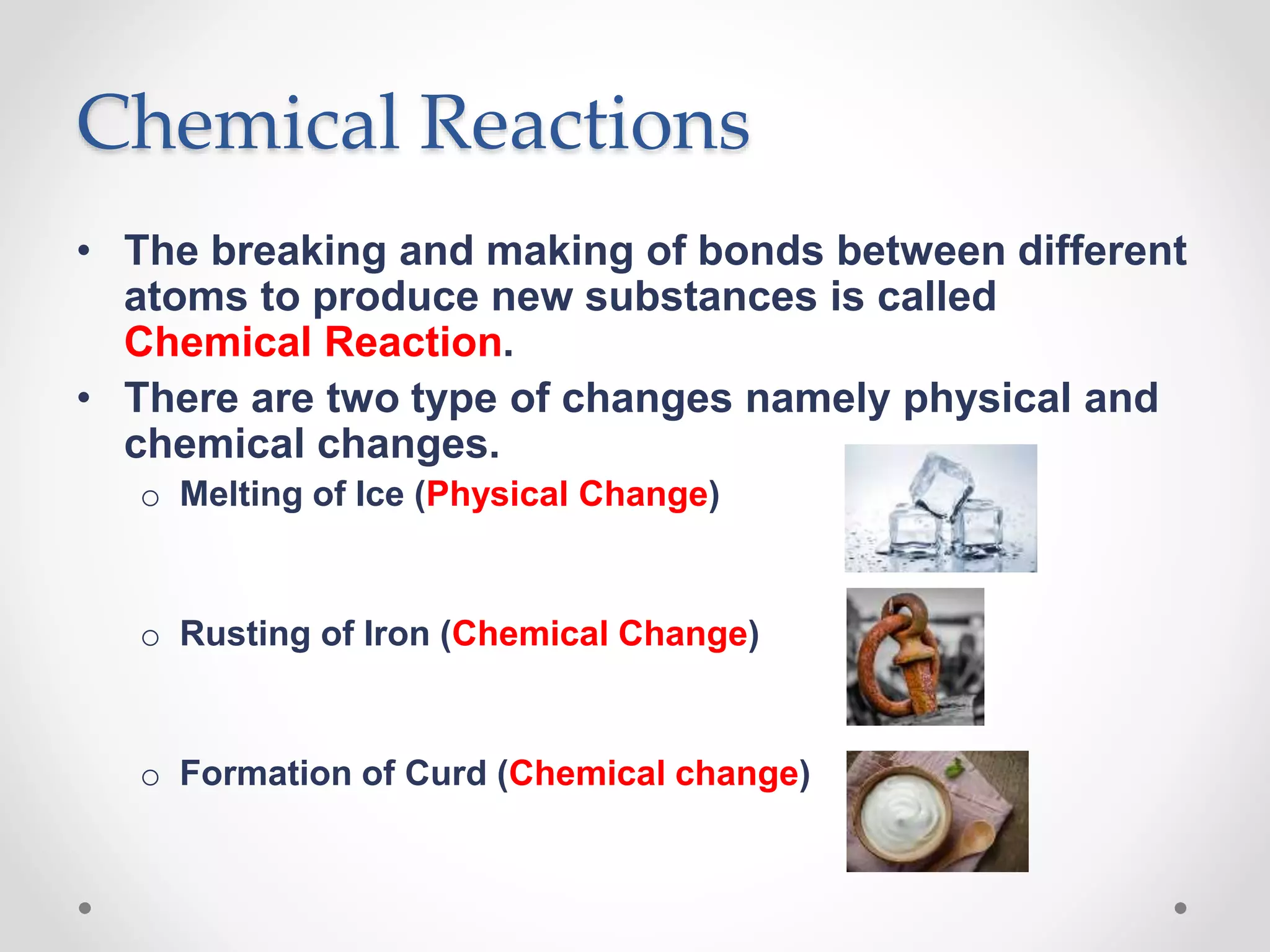 Chemical Reactions

• The breaking and making of bonds between different atoms to produce new substances is called Chemical Reaction.

• There are two type of changes namely physical and chemical changes.

o Melting of Ice (Physical Change)

o Rusting of Iron (Chemical Change)

o Formation of Curd (Chemical change)